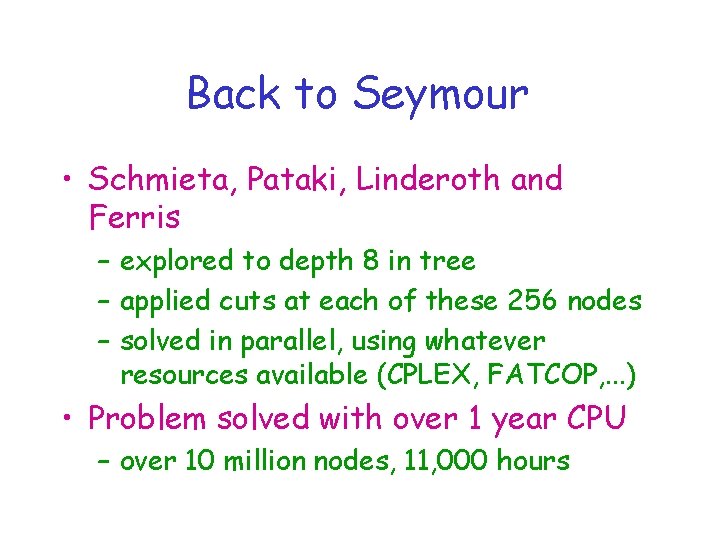 Back to Seymour

• Schmieta, Pataki, Linderoth and Ferris

– explored to depth 8 in tree

– applied cuts at each of these 256 nodes

– solved in parallel, using whatever resources available (CPLEX, FATCOP,...)

• Problem solved with over 1 year CPU

– over 10 million nodes, 11,000 hours